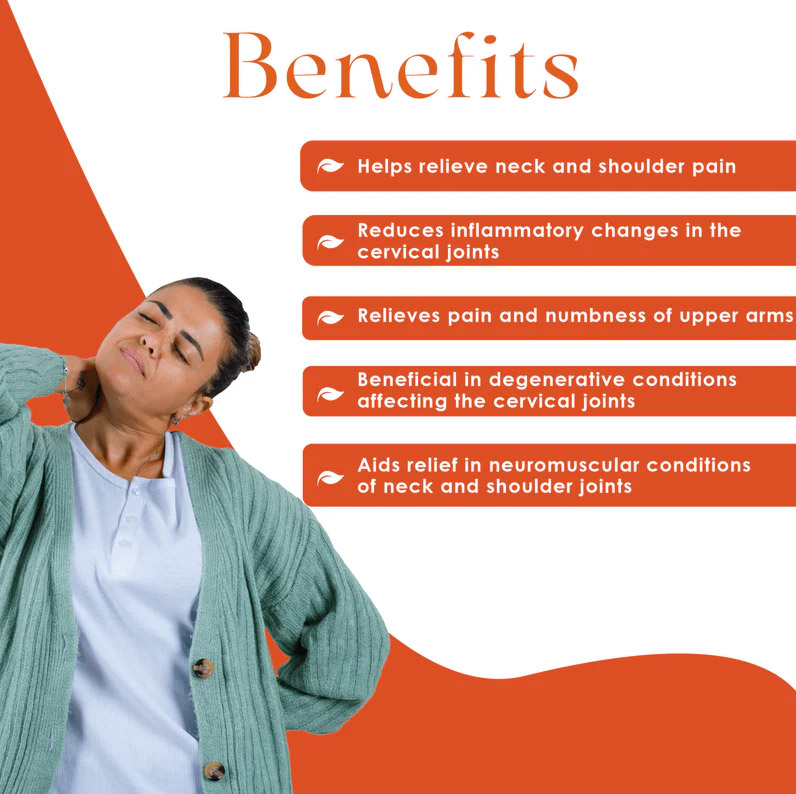 Benefits

Helps relieve neck and shoulder pain

Reduces inflammatory changes in the cervical joints

Relieves pain and numbness of upper arms

Beneficial in degenerative conditions affecting the cervical joints

Aids relief in neuromuscular conditions of neck and shoulder joints